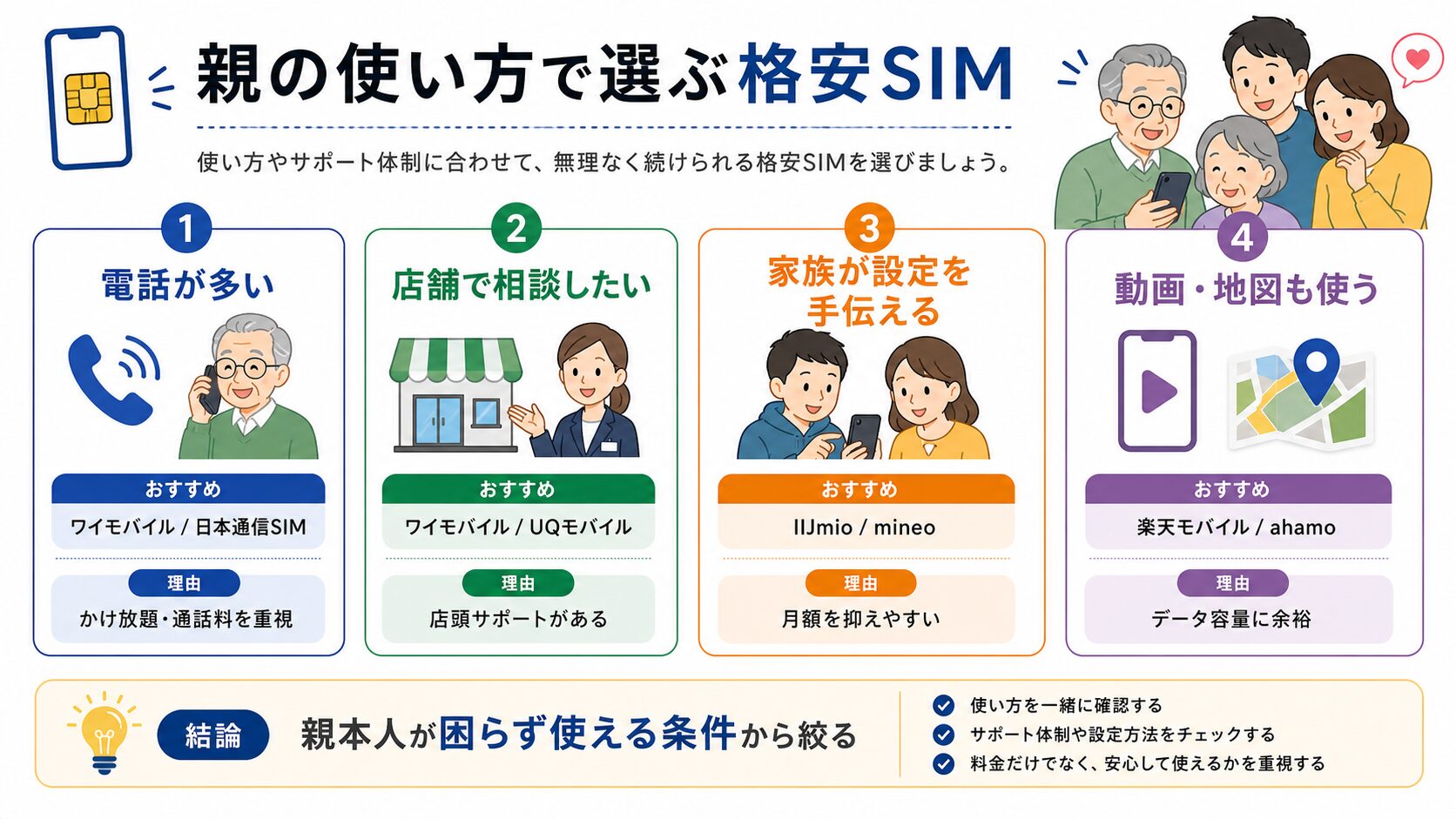 親の使い方で選ぶ格安SIM

使い方やサポート体制に合わせて、無理なく続けられる格安SIMを選びましょう。

1
電話が多い
おすすめ
ワイモバイル / 日本通信SIM
理由
かけ放題・通話料を重視

2
店舗で相談したい
おすすめ
ワイモバイル / UQモバイル
理由
店頭サポートがある

3
家族が設定を手伝える
おすすめ
IIJmio / mineo
理由
月額を抑えやすい

4
動画・地図も使う
おすすめ
楽天モバイル / ahamo
理由
データ容量に余裕

結論
親本人が困らず使える条件から絞る

使い方を一緒に確認する
サポート体制や設定方法をチェックする
料金だけでなく、安心して使えるかを重視する